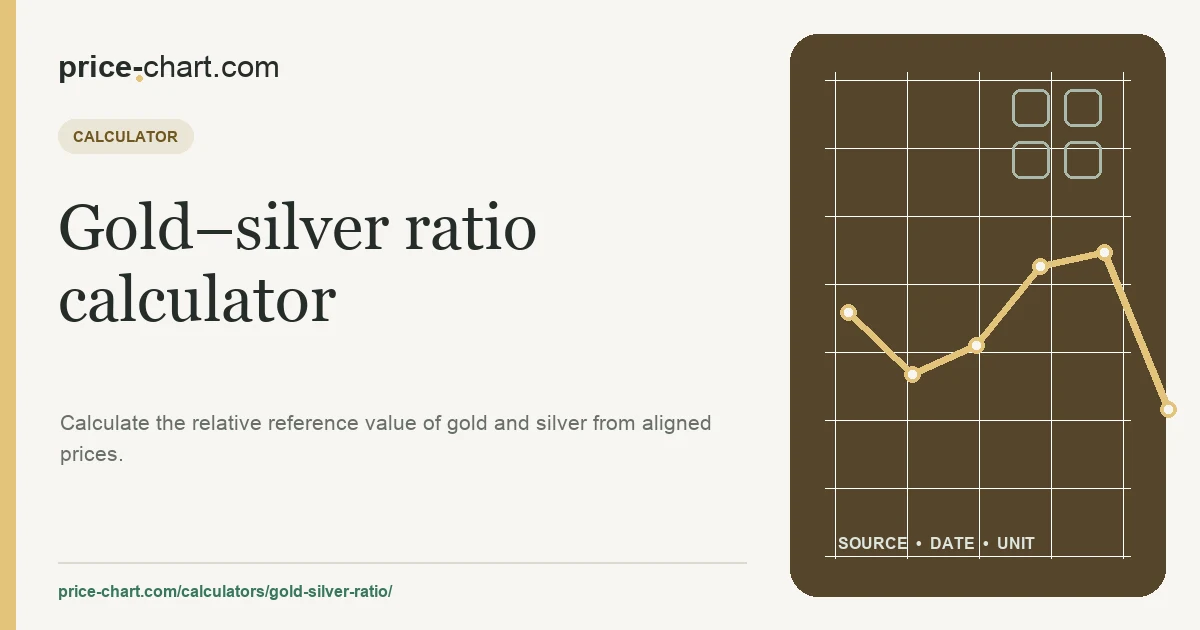 price-chart.com

CALCULATOR

Gold–silver ratio calculator

Calculate the relative reference value of gold and silver from aligned prices.

price-chart.com/calculators/gold-silver-ratio/

SOURCE • DATE • UNIT